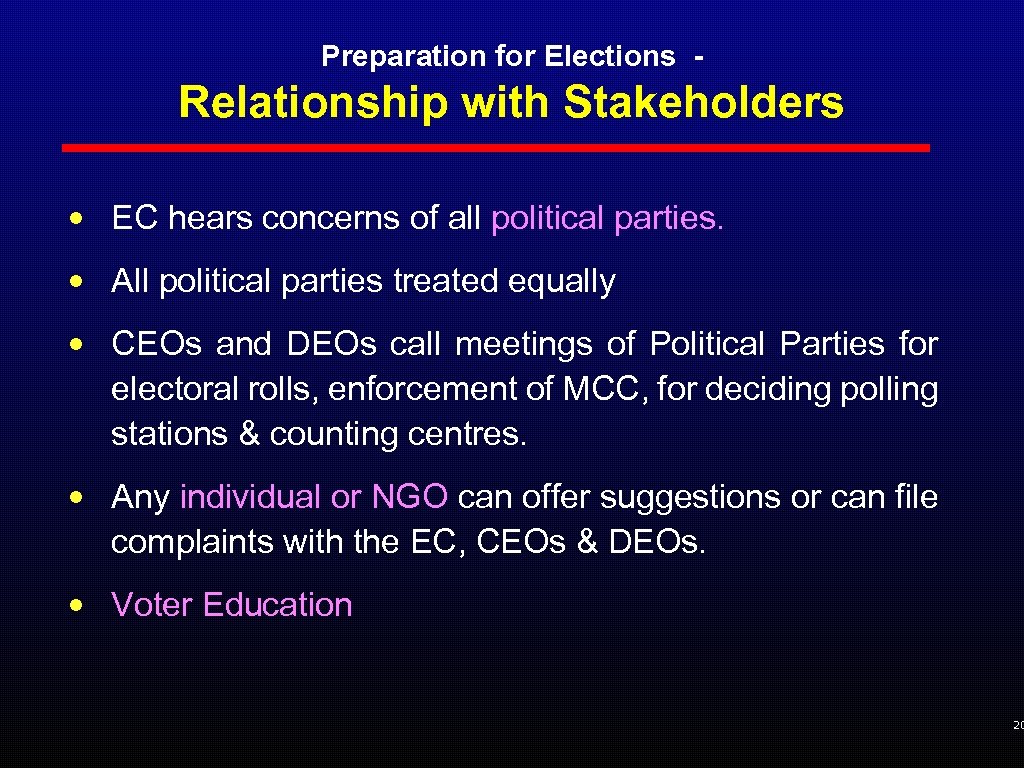 Preparation for Elections -
Relationship with Stakeholders

• EC hears concerns of all political parties.

• All political parties treated equally

• CEOs and DEOs call meetings of Political Parties for electoral rolls, enforcement of MCC, for deciding polling stations & counting centres.

• Any individual or NGO can offer suggestions or can file complaints with the EC, CEOs & DEOs.

• Voter Education

20